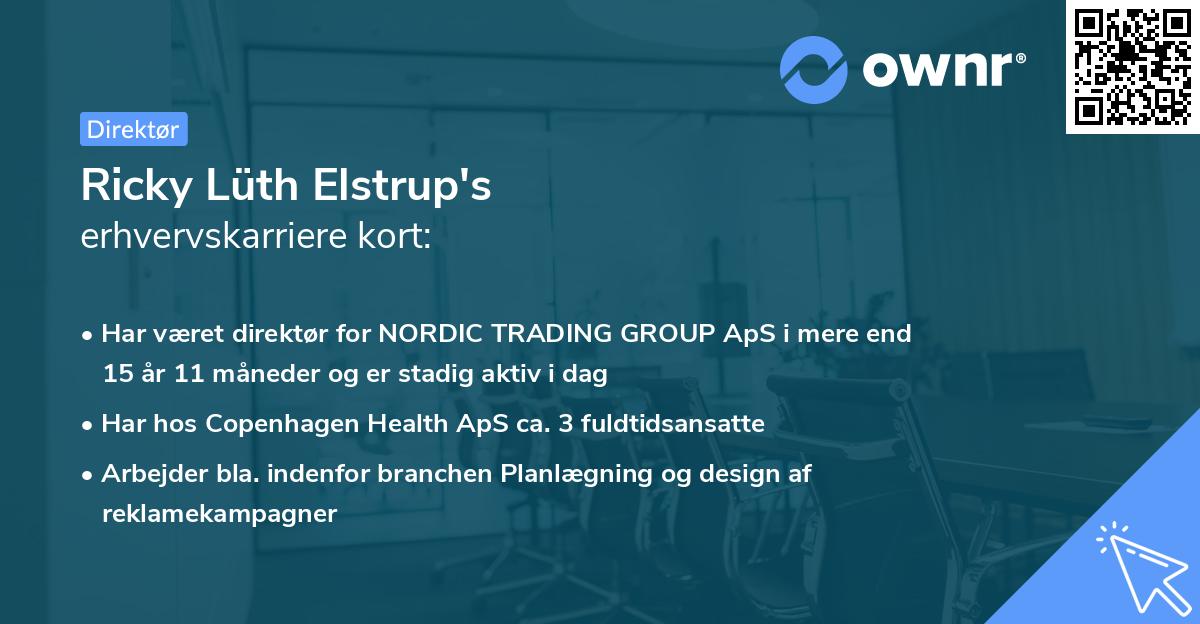 ownr®

Direktør

Ricky Lüth Elstrup's
erhvervskarriere kort:

• Har været direktør for NORDIC TRADING GROUP ApS i mere end 15 år 11 måneder og er stadig aktiv i dag

• Har hos Copenhagen Health ApS ca. 3 fuldtidsansatte

• Arbejder bla. indenfor branchen Planlægning og design af reklamekampagner